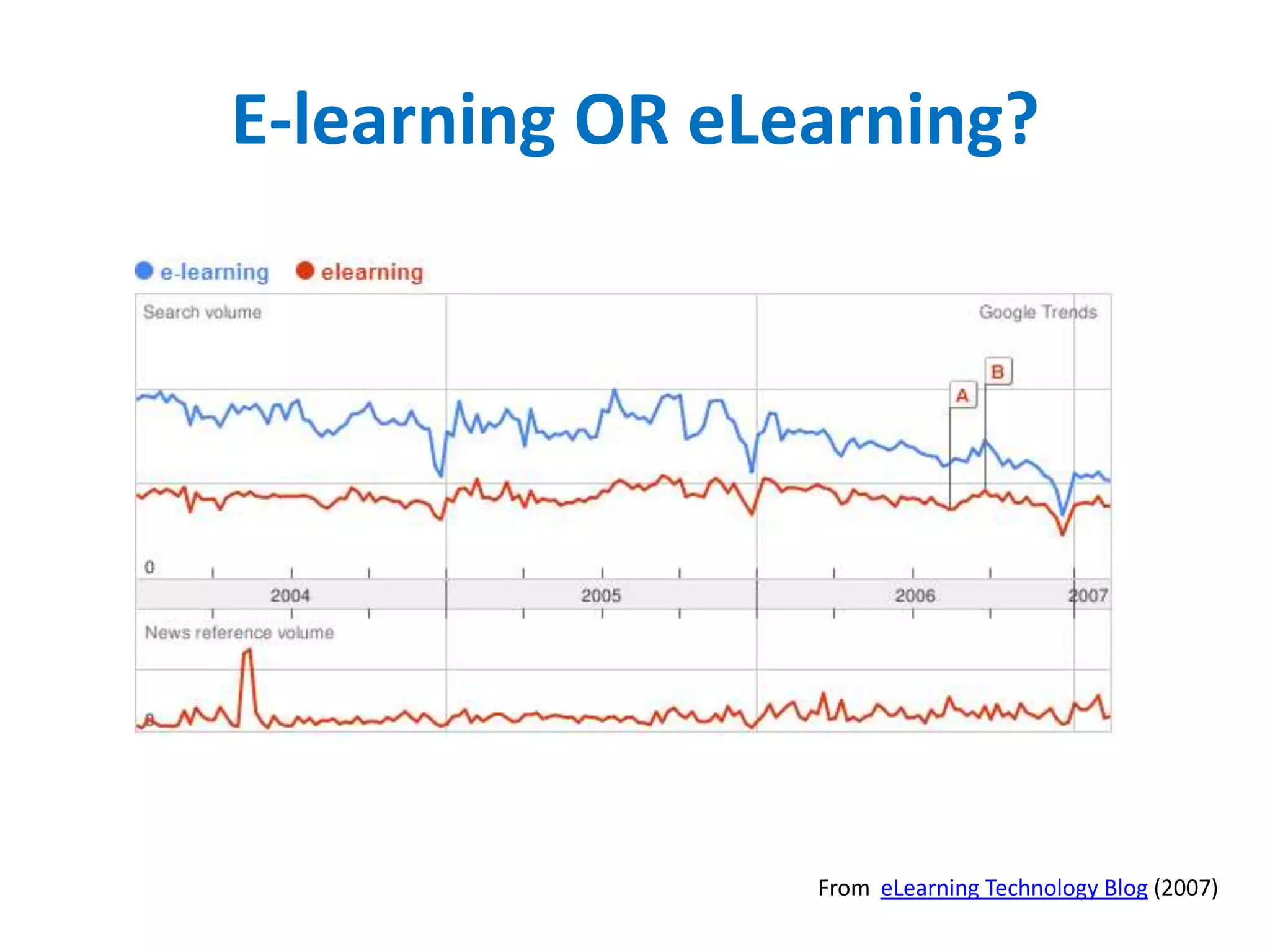 E-learning OR eLearning?

e-learning elearning

Search volume

Google Trends

B

A

0

2004

2005

2006

2007

News reference volume

0

From eLearning Technology Blog (2007)